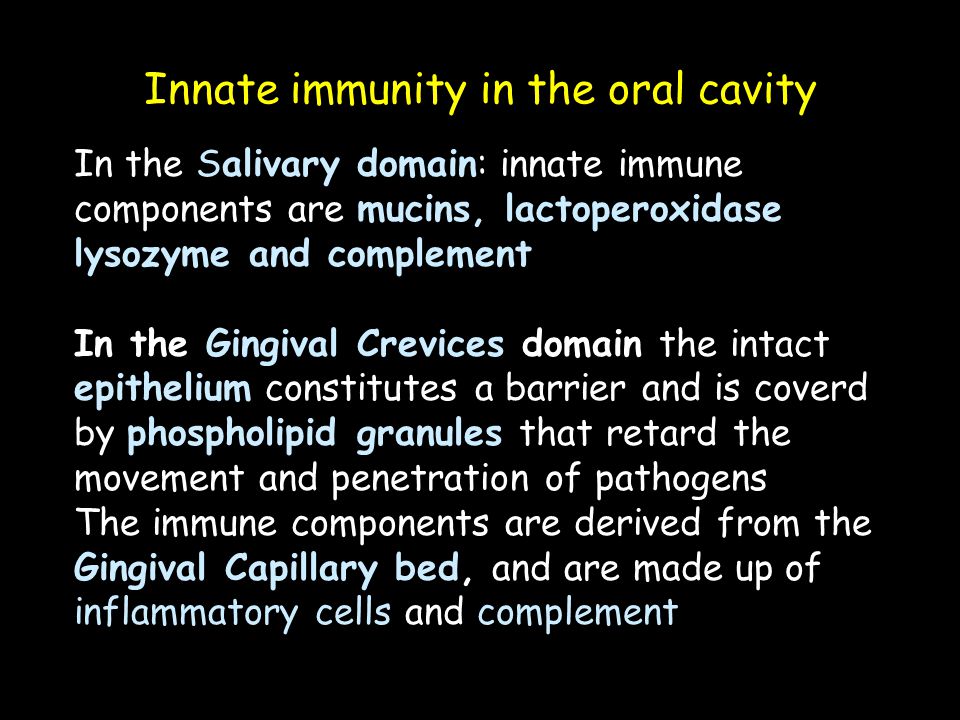 Innate immunity in the oral cavity

In the Salivary domain: innate immune components are mucins, lactoperoxidase lysozyme and complement

In the Gingival Crevices domain the intact epithelium constitutes a barrier and is coverd by phospholipid granules that retard the movement and penetration of pathogens
The immune components are derived from the Gingival Capillary bed, and are made up of inflammatory cells and complement